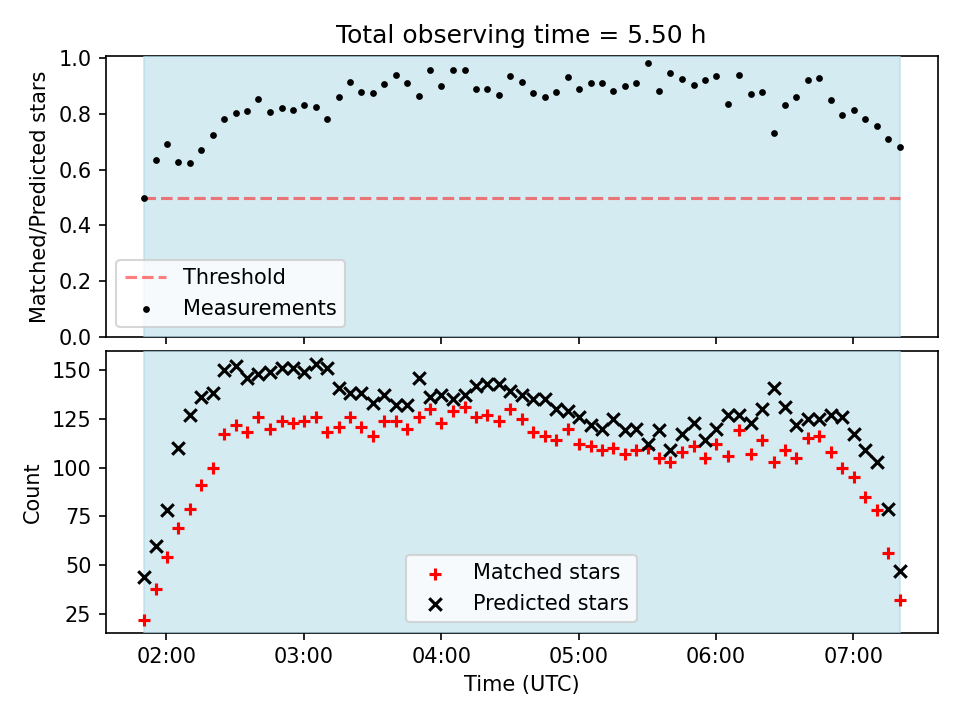 Total observing time = 5.50 h

Matched/Predicted stars

1.0
0.8
0.6
0.4
0.2
0.0

Threshold
Measurements

Count

150
125
100
75
50
25

Matched stars
Predicted stars

02:00
03:00
04:00
05:00
06:00
07:00

Time (UTC)